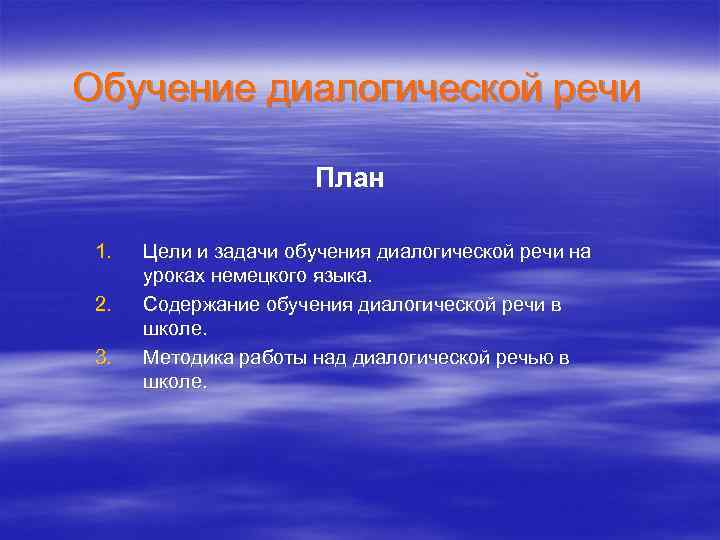 Обучение диалогической речи

План

1. Цели и задачи обучения диалогической речи на уроках немецкого языка.
2. Содержание обучения диалогической речи в школе.
3. Методика работы над диалогической речью в школе.